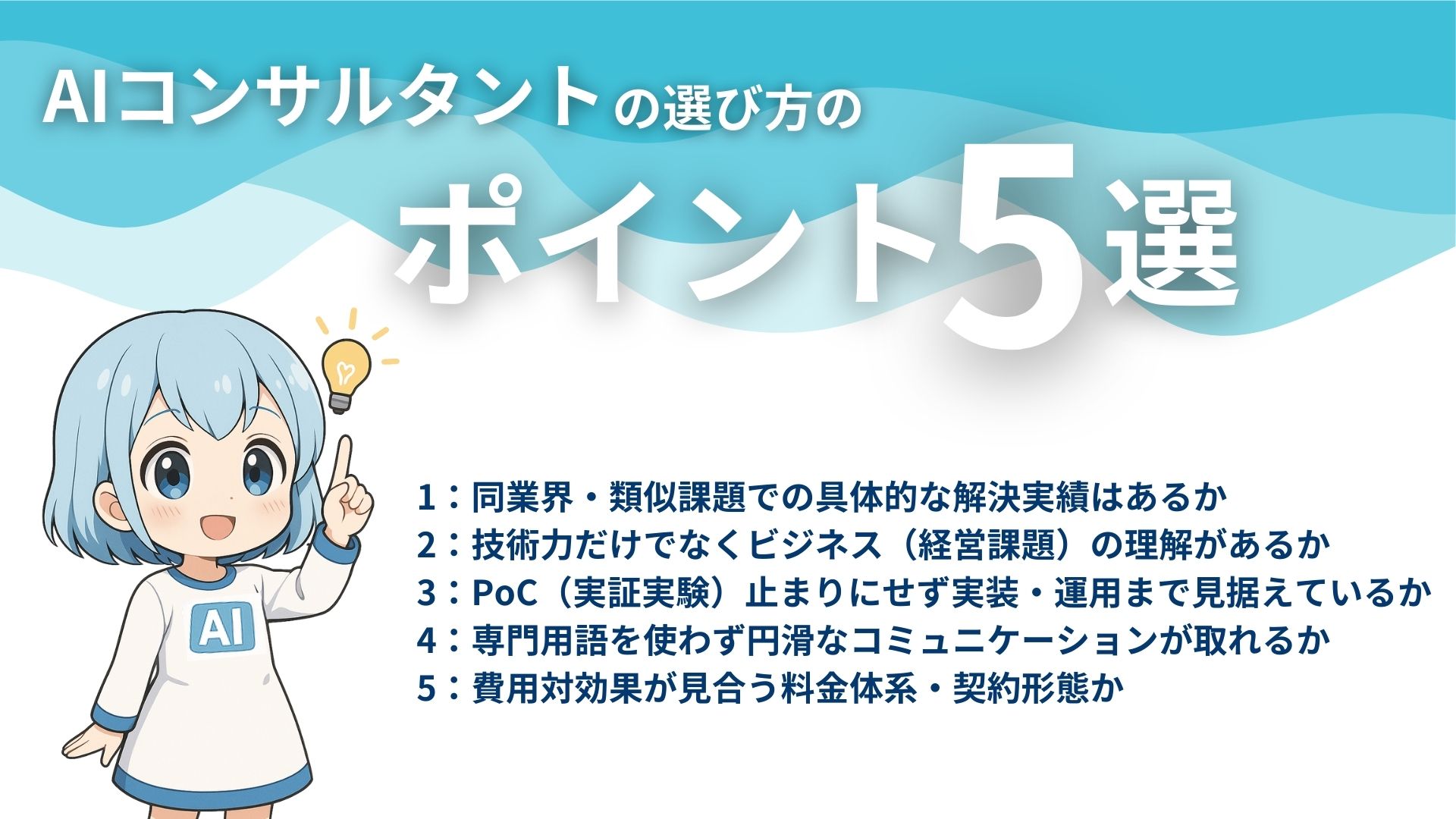 AIコンサルタントの選び方の

ポイント5選

AI

1：同業界・類似課題での具体的な解決実績はあるか
2：技術力だけでなくビジネス（経営課題）の理解があるか
3：PoC（実証実験）止まりにせず実装・運用まで見据えているか
4：専門用語を使わず円滑なコミュニケーションが取れるか
5：費用対効果が見合う料金体系・契約形態か